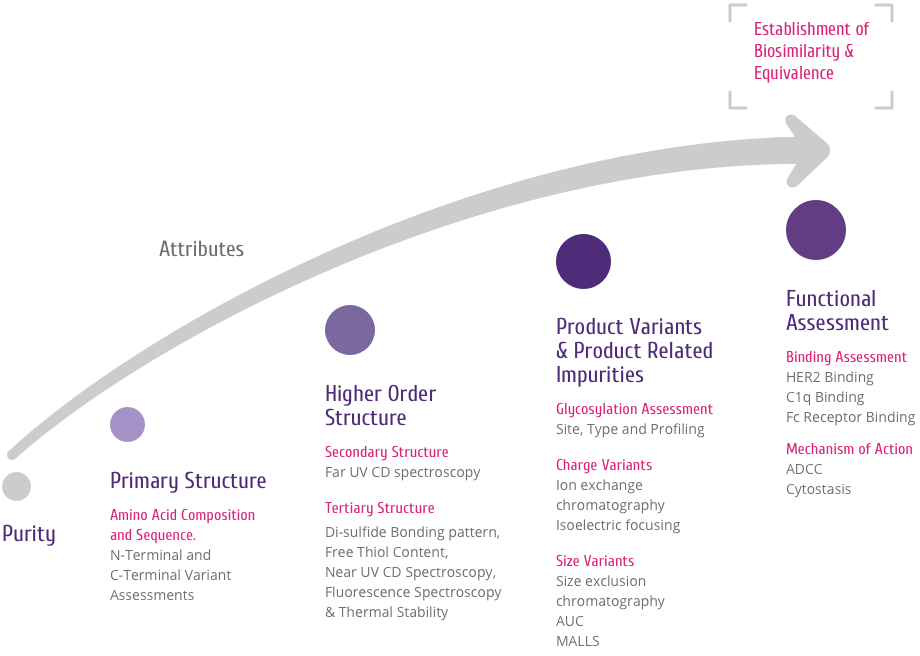 Establishment of Biosimilarity & Equivalence

Attributes

Purity

Primary Structure

Amino Acid Composition and Sequence.
N-Terminal and C-Terminal Variant Assessments

Higher Order Structure

Secondary Structure
Far UV CD spectroscopy

Tertiary Structure
Di-sulfide Bonding pattern, Free Thiol Content, Near UV CD Spectroscopy, Fluorescence Spectroscopy & Thermal Stability

Product Variants & Product Related Impurities

Glycosylation Assessment
Site, Type and Profiling

Charge Variants
Ion exchange chromatography
Isoelectric focusing

Size Variants
Size exclusion chromatography
AUC
MALLS

Functional Assessment

Binding Assessment
HER2 Binding
C1q Binding
Fc Receptor Binding

Mechanism of Action
ADCC
Cytostasis